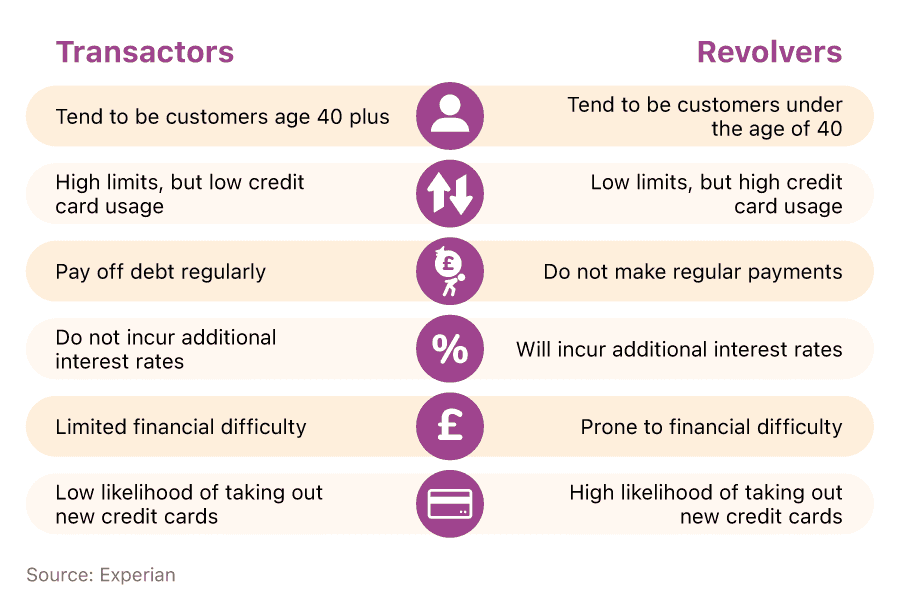 | Transactors | | Revolvers |
|---|---|---|
| Tend to be customers age 40 plus | | Tend to be customers under the age of 40 |
| High limits, but low credit card usage | | Low limits, but high credit card usage |
| Pay off debt regularly | £ | Do not make regular payments |
| Do not incur additional interest rates | % | Will incur additional interest rates |
| Limited financial difficulty | £ | Prone to financial difficulty |
| Low likelihood of taking out new credit cards | | High likelihood of taking out new credit cards |

Source: Experian